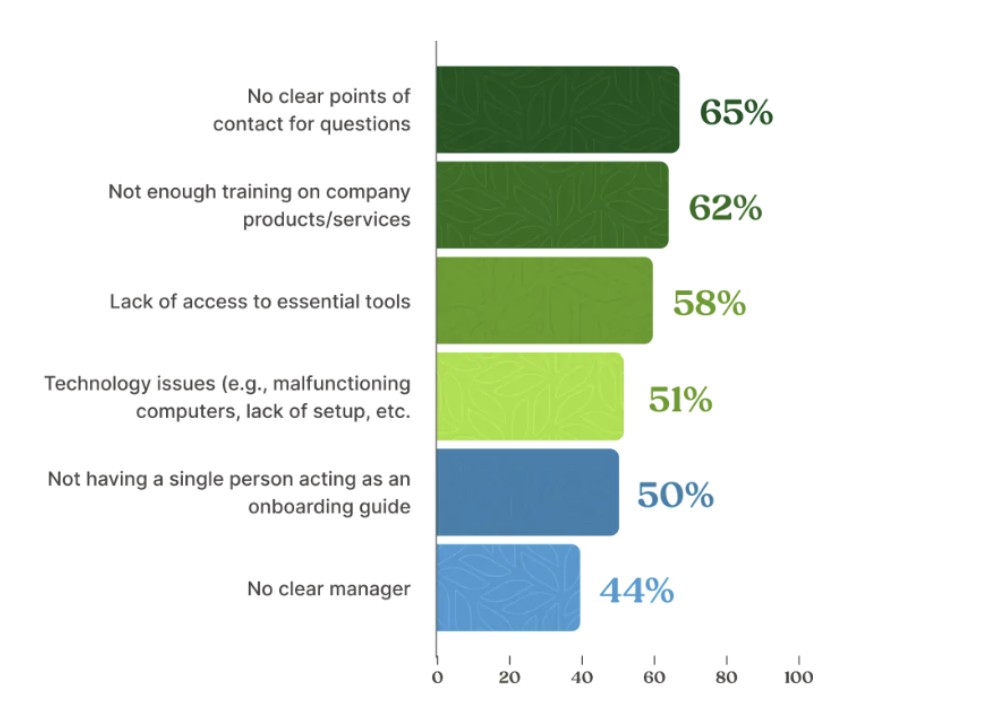 No clear points of contact for questions
65%

Not enough training on company products/services
62%

Lack of access to essential tools
58%

Technology issues (e.g., malfunctioning computers, lack of setup, etc.
51%

Not having a single person acting as an onboarding guide
50%

No clear manager
44%

0
20
40
60
80
100